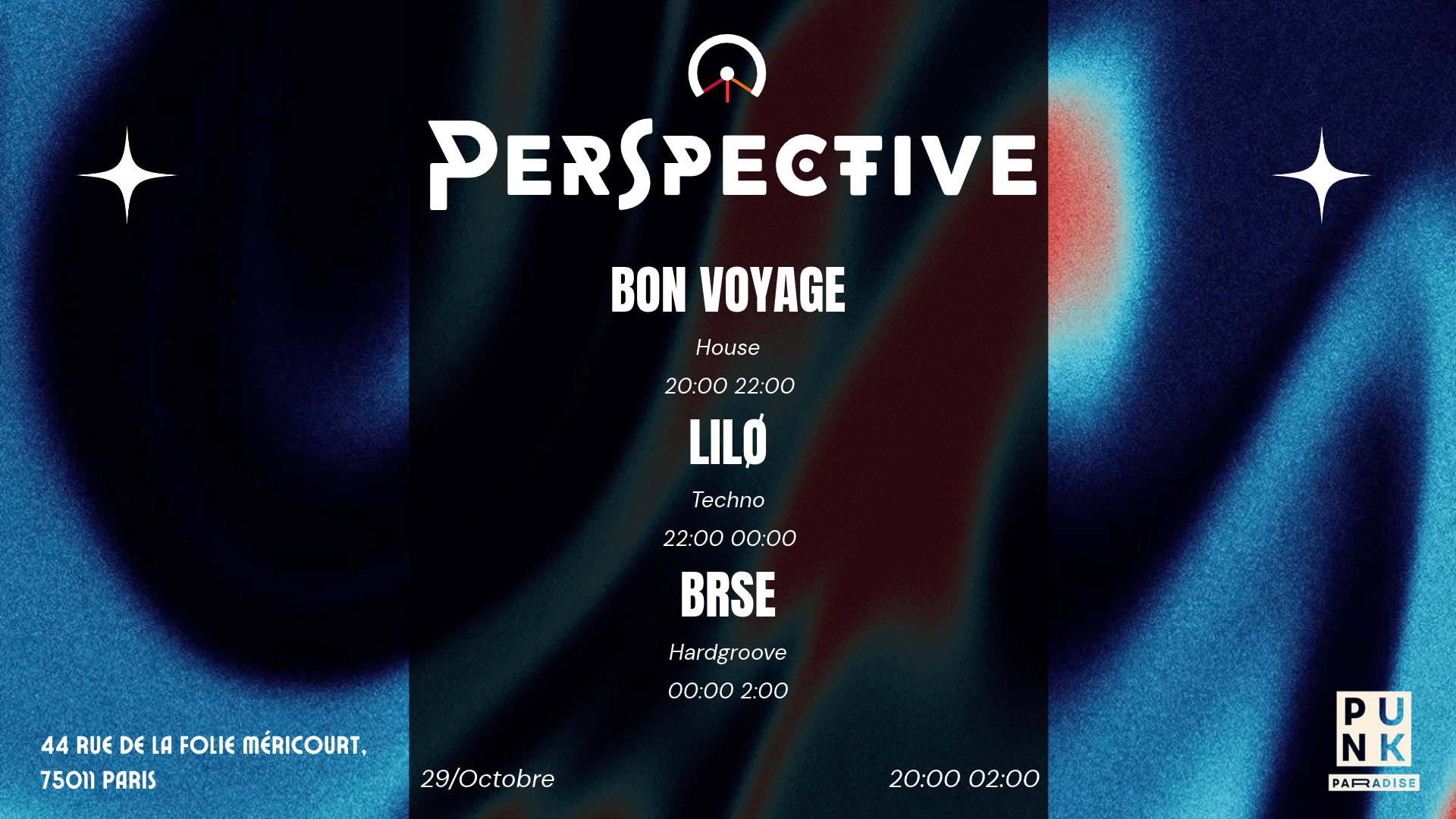 PERSPECTIVE

BON VOYAGE

House

20:00 22:00

LILØ

Techno

22:00 00:00

BRSE

Hardgroove

00:00 2:00

44 RUE DE LA FOLIE MÉRICOURT, 75011 PARIS

29/Octobre

20:00 02:00

PUNK PARADISE